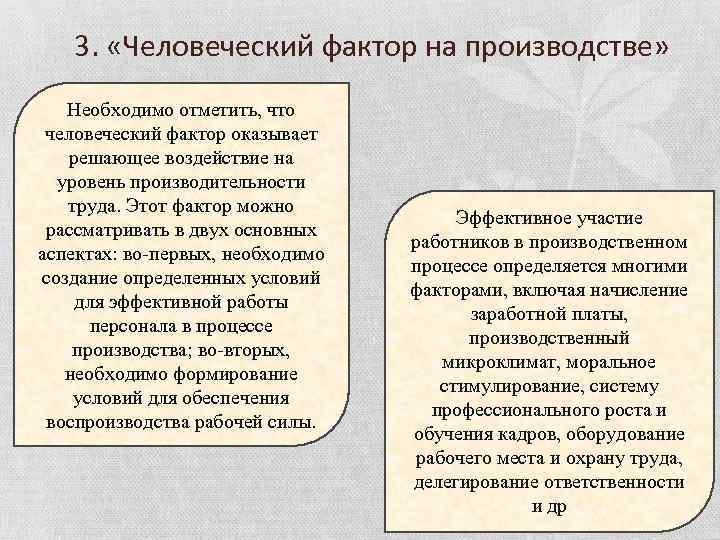 3. «Человеческий фактор на производстве»

Необходимо отметить, что человеческий фактор оказывает решающее воздействие на уровень производительности труда. Этот фактор можно рассматривать в двух основных аспектах: во-первых, необходимо создание определенных условий для эффективной работы персонала в процессе производства; во-вторых, необходимо формирование условий для обеспечения воспроизводства рабочей силы.

Эффективное участие работников в производственном процессе определяется многими факторами, включая начисление заработной платы, производственный микроклимат, моральное стимулирование, систему профессионального роста и обучения кадров, оборудование рабочего места и охрану труда, делегирование ответственности и др